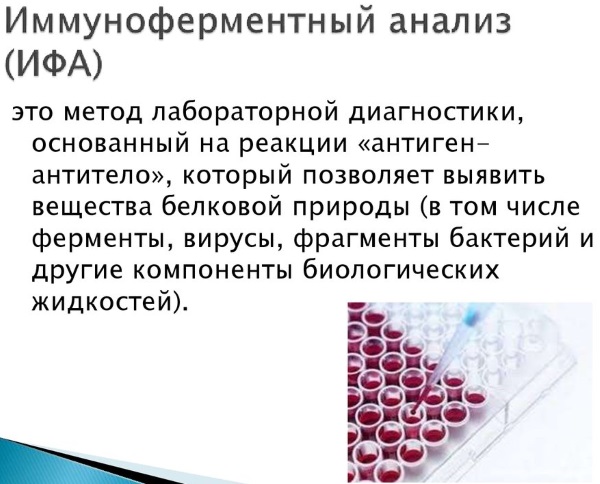 Иммуноферментный анализ (ИФА)

это метод лабораторной диагностики, основанный на реакции «антиген-антитело», который позволяет выявить вещества белковой природы (в том числе ферменты, вирусы, фрагменты бактерий и другие компоненты биологических жидкостей).